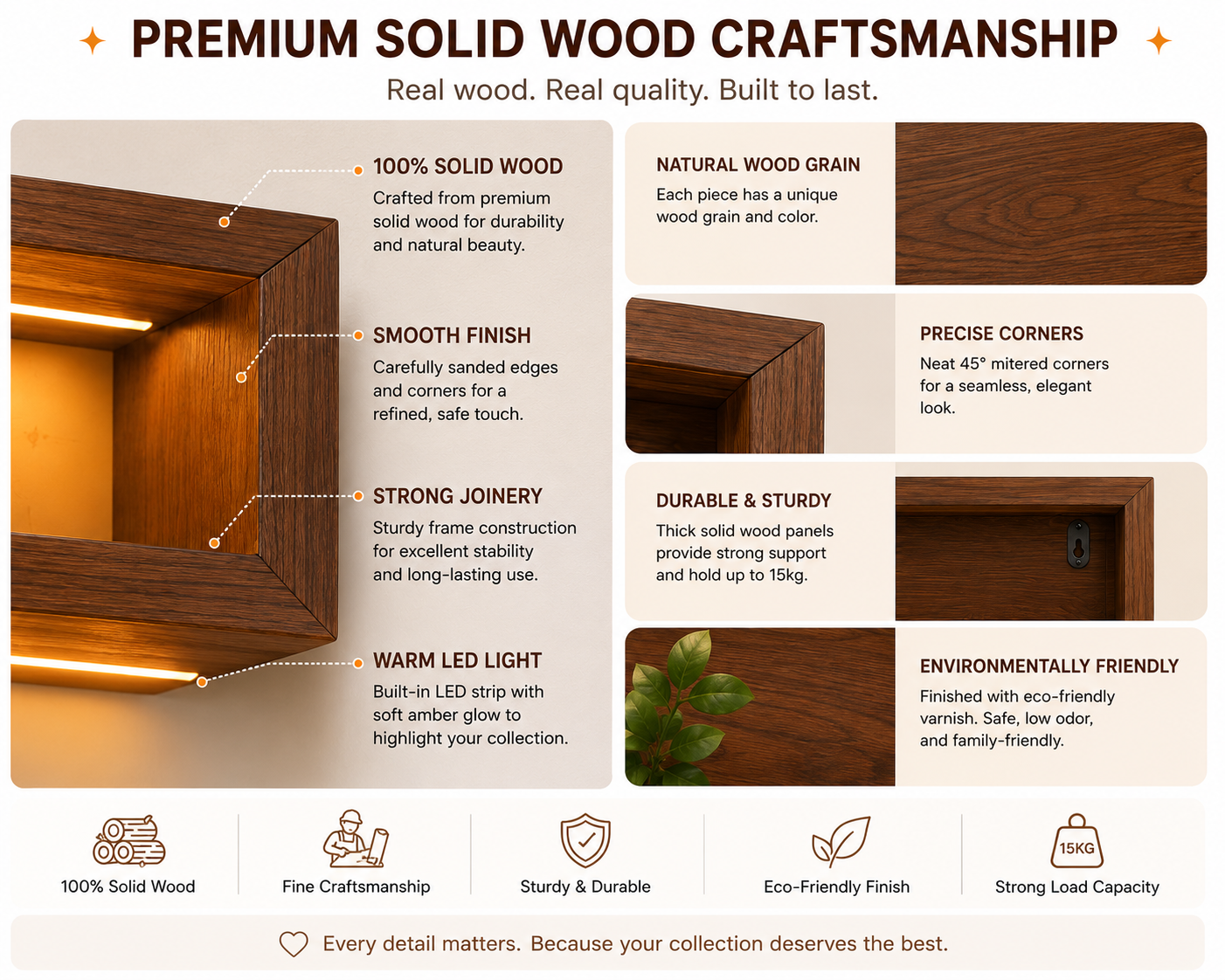 PREMIUM SOLID WOOD CRAFTSMANSHIP

Real wood. Real quality. Built to last.

100% SOLID WOOD

Crafted from premium solid wood for durability and natural beauty.

SMOOTH FINISH

Carefully sanded edges and corners for a refined, safe touch.

STRONG JOINERY

Sturdy frame construction for excellent stability and long-lasting use.

WARM LED LIGHT

Built-in LED strip with soft amber glow to highlight your collection.

NATURAL WOOD GRAIN

Each piece has a unique wood grain and color.

PRECISE CORNERS

Neat 45° mitered corners for a seamless, elegant look.

DURABLE & STURDY

Thick solid wood panels provide strong support and hold up to 15kg.

ENVIRONMENTALLY FRIENDLY

Finished with eco-friendly varnish. Safe, low odor, and family-friendly.

100% Solid Wood

Fine Craftsmanship

Sturdy & Durable

Eco-Friendly Finish

15KG

Strong Load Capacity

Every detail matters. Because your collection deserves the best.